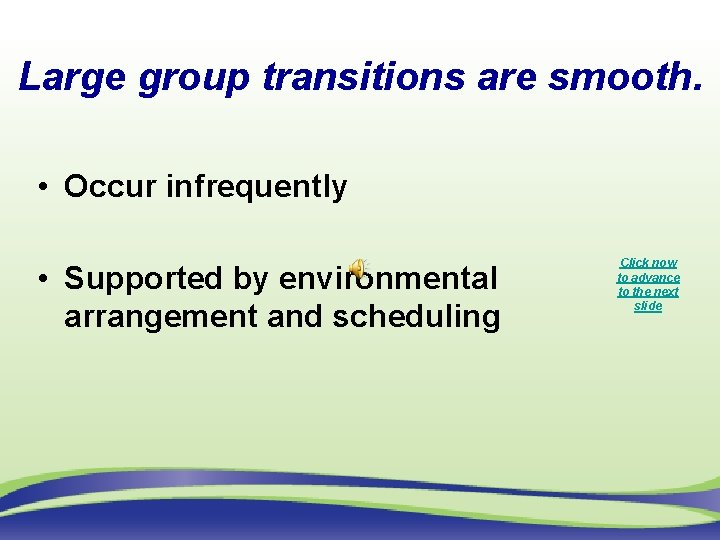 Large group transitions are smooth.

• Occur infrequently

• Supported by environmental arrangement and scheduling

Click now to advance to the next slide